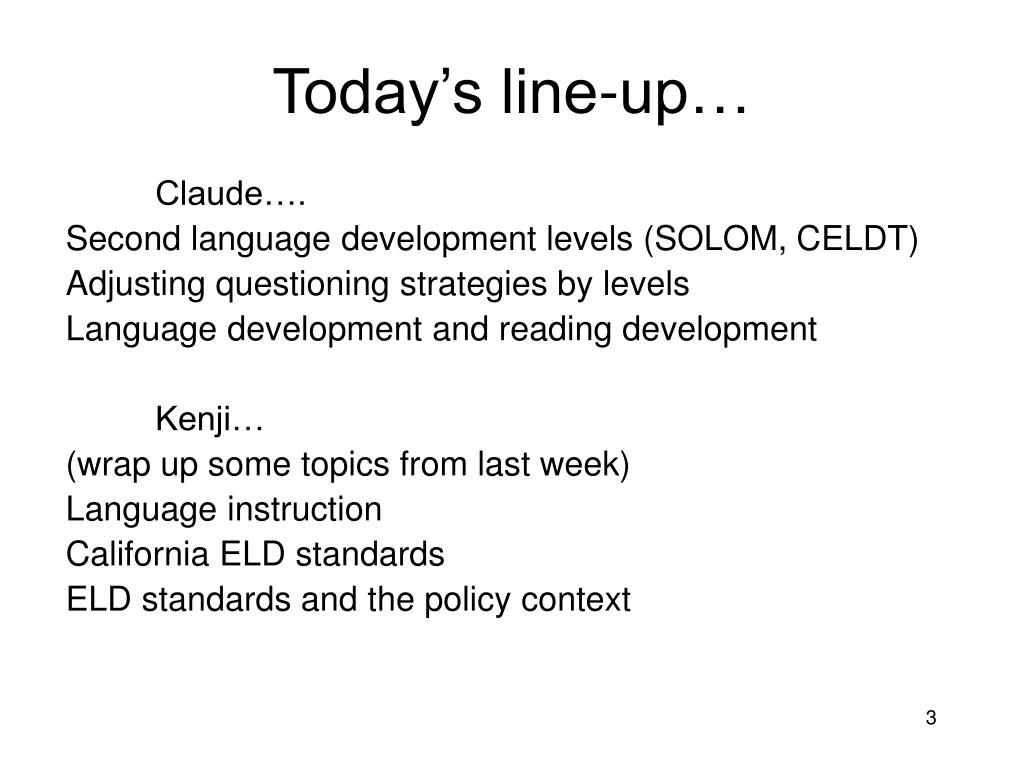 Today’s line-up…

Claude….
Second language development levels (SOLOM, CELDT)
Adjusting questioning strategies by levels
Language development and reading development

Kenji…
(wrap up some topics from last week)
Language instruction
California ELD standards
ELD standards and the policy context

3